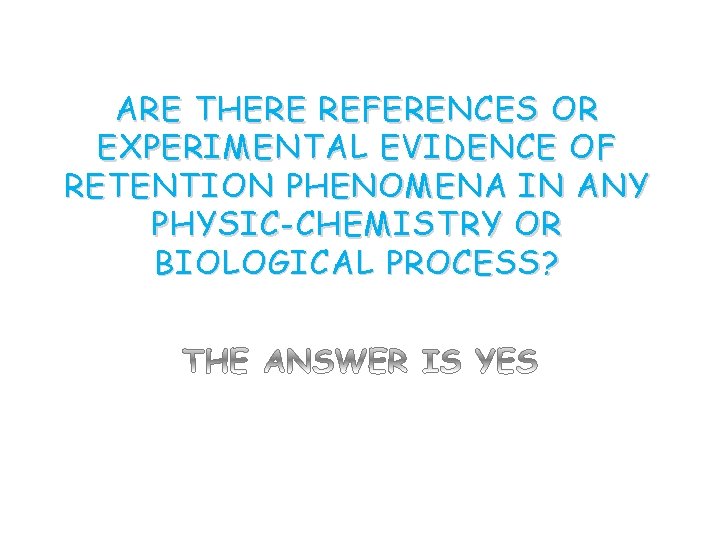 ARE THERE REFERENCES OR EXPERIMENTAL EVIDENCE OF RETENTION PHENOMENA IN ANY PHYSIC-CHEMISTRY OR BIOLOGICAL PROCESS?

THE ANSWER IS YES